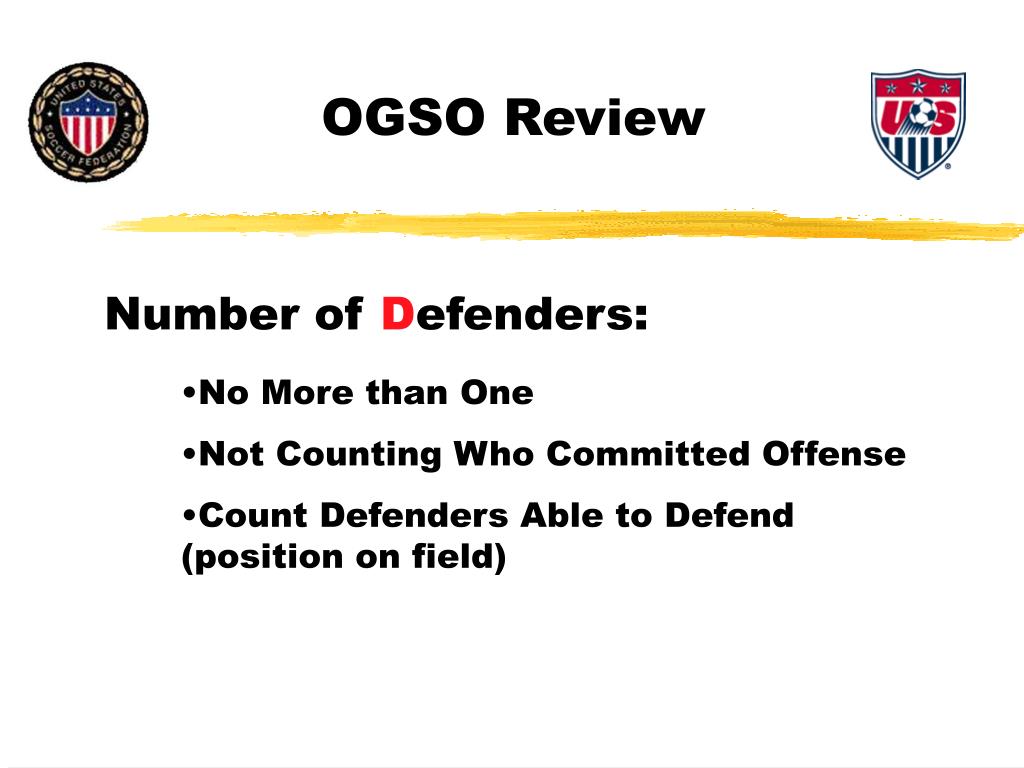 UNITED STATES SOCCER FEDERATION

OGSO Review

US

Number of Defenders:

•No More than One

•Not Counting Who Committed Offense

•Count Defenders Able to Defend (position on field)